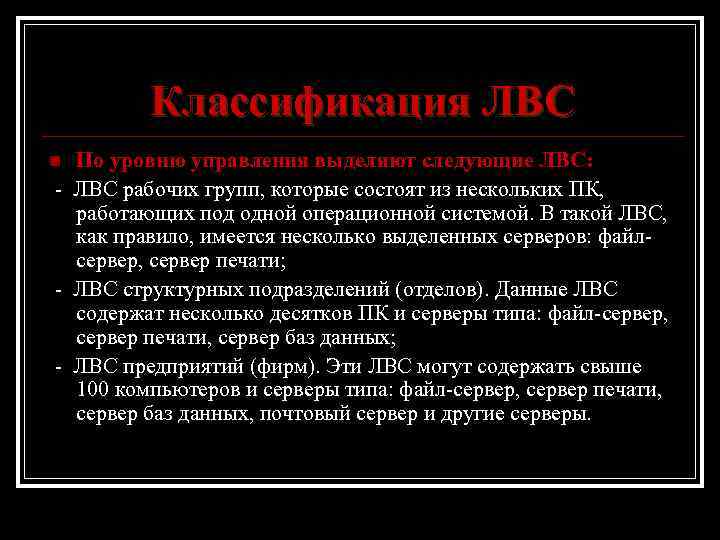 Классификация ЛВС

По уровню управления выделяют следующие ЛВС:

- ЛВС рабочих групп, которые состоят из нескольких ПК, работающих под одной операционной системой. В такой ЛВС, как правило, имеется несколько выделенных серверов: файл-сервер, сервер печати;

- ЛВС структурных подразделений (отделов). Данные ЛВС содержат несколько десятков ПК и серверы типа: файл-сервер, сервер печати, сервер баз данных;

- ЛВС предприятий (фирм). Эти ЛВС могут содержать свыше 100 компьютеров и серверы типа: файл-сервер, сервер печати, сервер баз данных, почтовый сервер и другие серверы.